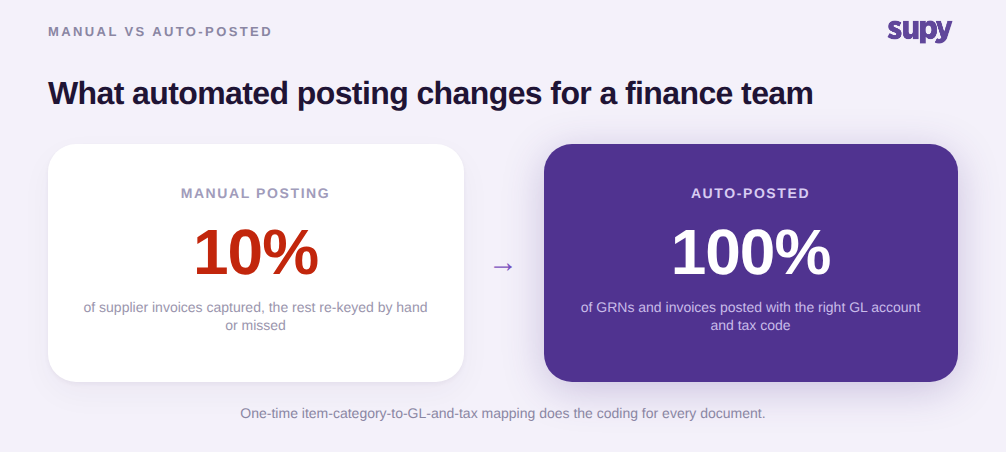 MANUAL VS AUTO-POSTED

supy

What automated posting changes for a finance team

MANUAL POSTING

10%

of supplier invoices captured, the rest re-keyed by hand or missed

→

AUTO-POSTED

100%

of GRNs and invoices posted with the right GL account and tax code

One-time item-category-to-GL-and-tax mapping does the coding for every document.